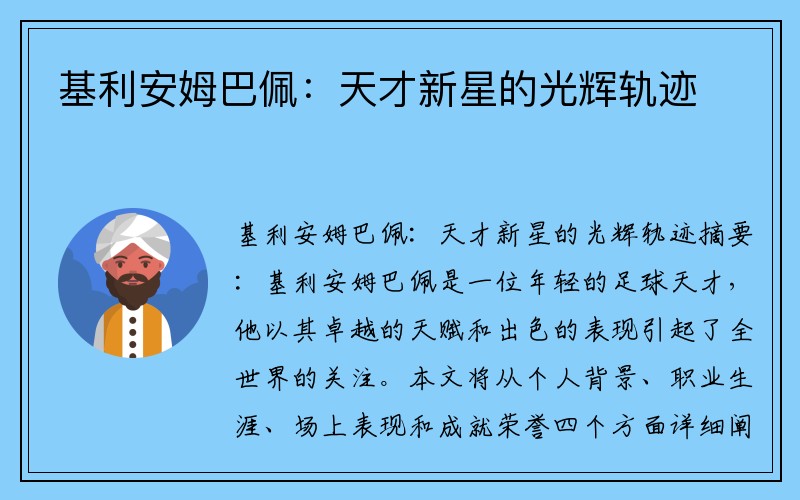 基利安姆巴佩：天才新星的光辉轨迹

基利安姆巴佩：天才新星的光辉轨迹摘要：基利安姆巴佩是一位年轻的足球天才，他以其卓越的天赋和出色的表现引起了全世界的关注。本文将从个人背景、职业生涯、场上表现和成就荣誉四个方面详细阐